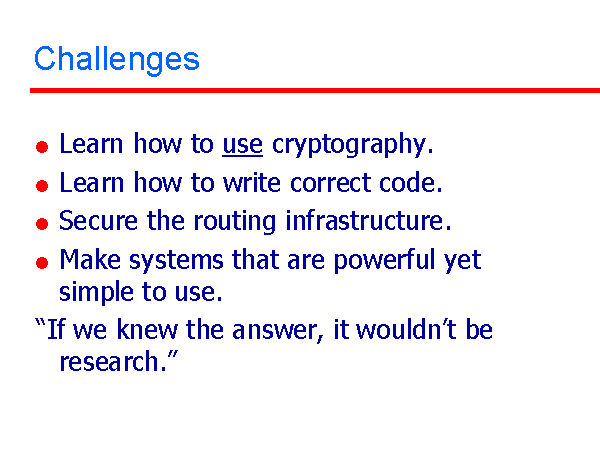 Challenges

- Learn how to use cryptography.
- Learn how to write correct code.
- Secure the routing infrastructure.
- Make systems that are powerful yet simple to use.

“If we knew the answer, it wouldn’t be research.”